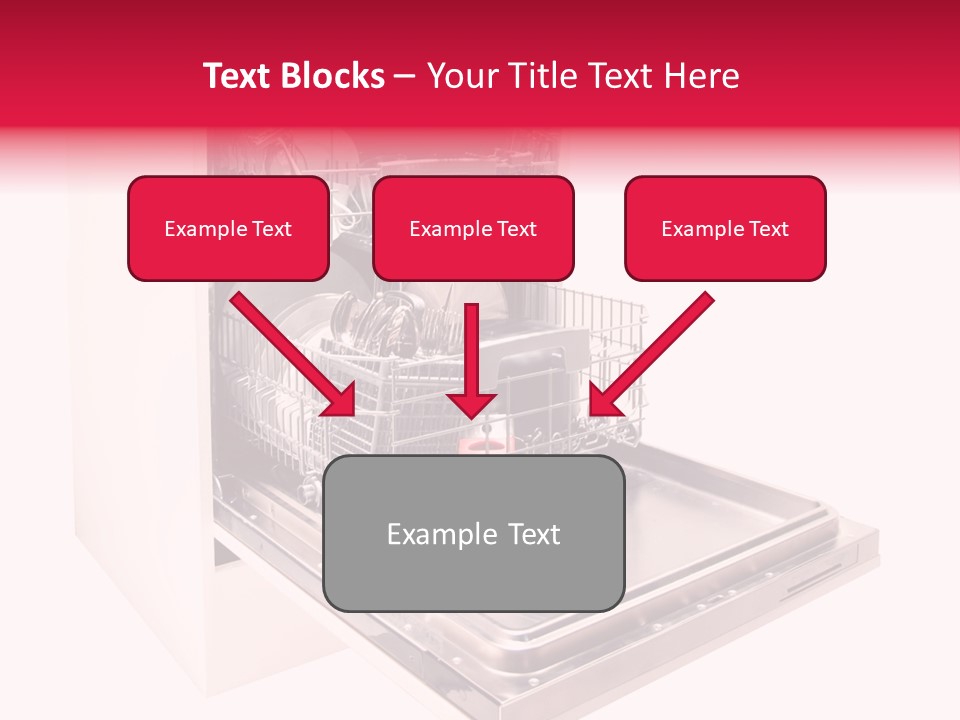 Text Blocks – Your Title Text Here

Example Text

Example Text

Example Text

Example Text